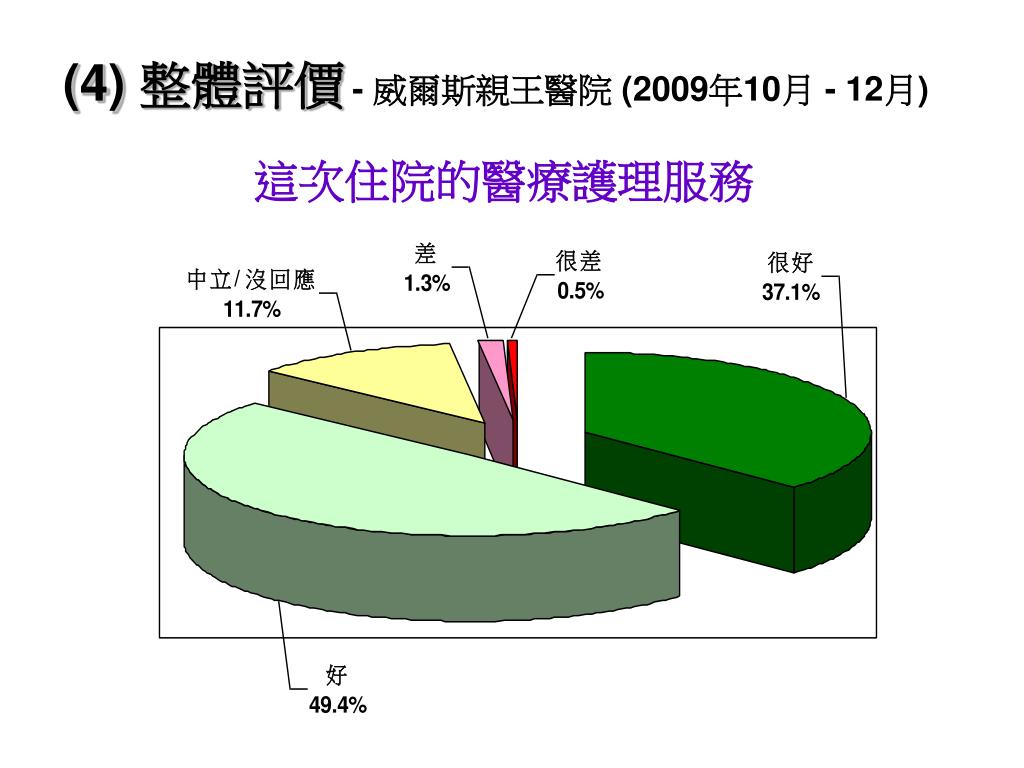 (4) 整體評價 - 威爾斯親王醫院 (2009年10月 - 12月)

這次住院的醫療護理服務

中立/沒回應
11.7%

差
1.3%

很差
0.5%

很好
37.1%

好
49.4%